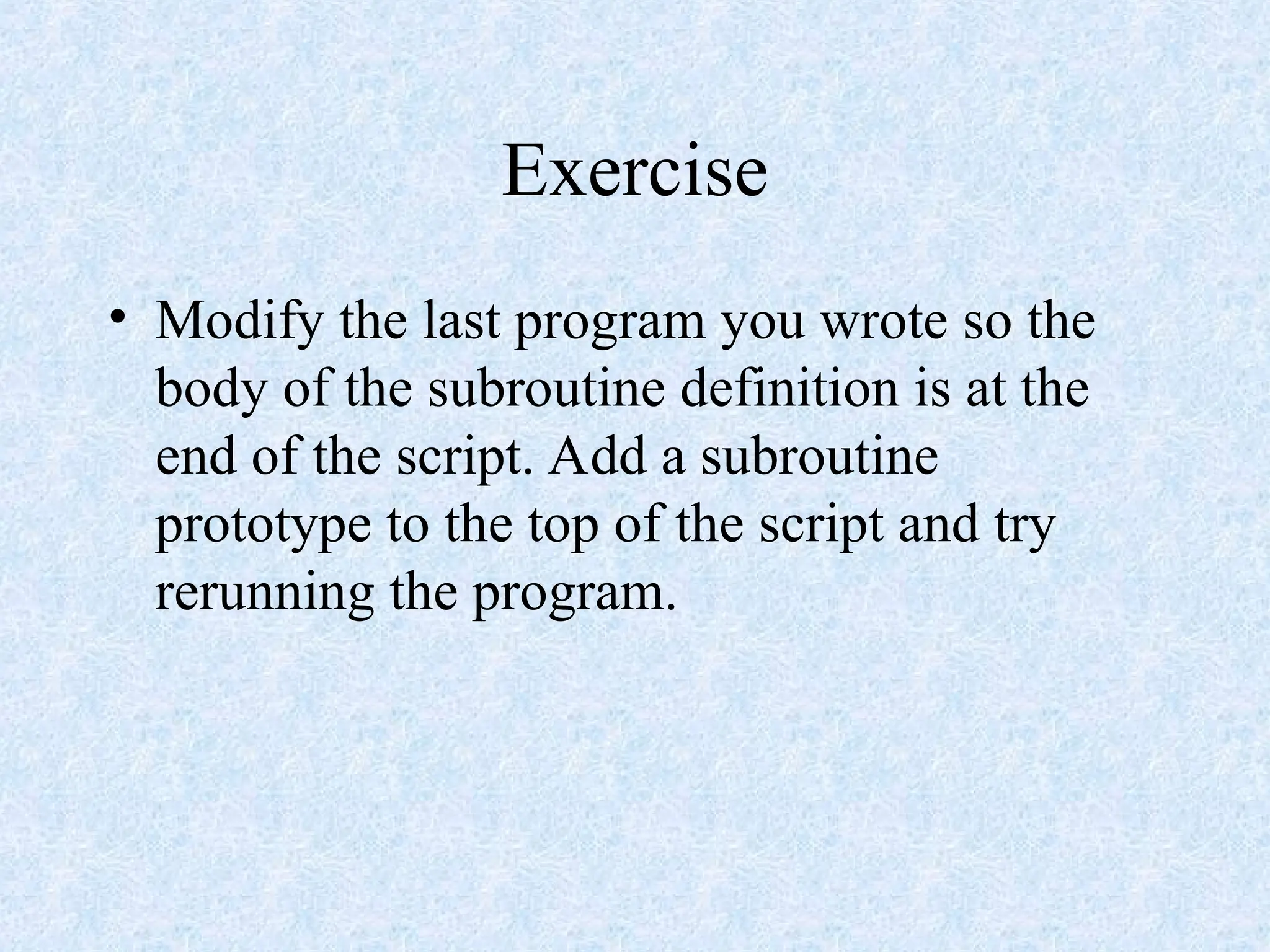 Exercise

• Modify the last program you wrote so the body of the subroutine definition is at the end of the script. Add a subroutine prototype to the top of the script and try rerunning the program.